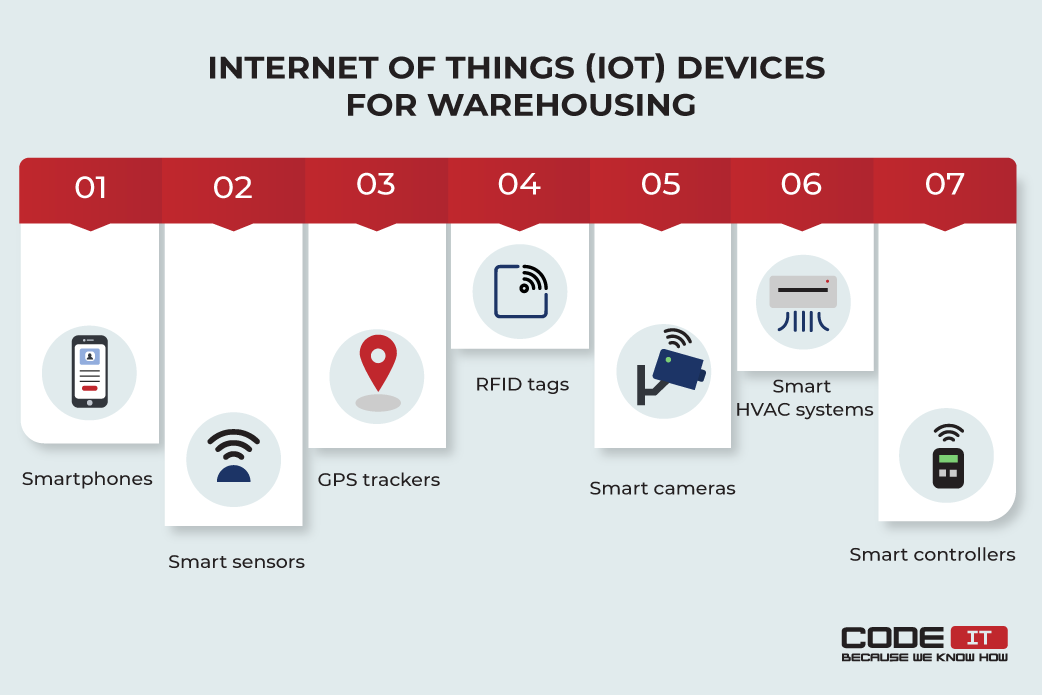 INTERNET OF THINGS (IOT) DEVICES FOR WAREHOUSING

01

Smartphones

02

Smart sensors

03

GPS trackers

04

RFID tags

05

Smart cameras

06

Smart HVAC systems

07

Smart controllers

CODE IT
BECAUSE WE KNOW HOW